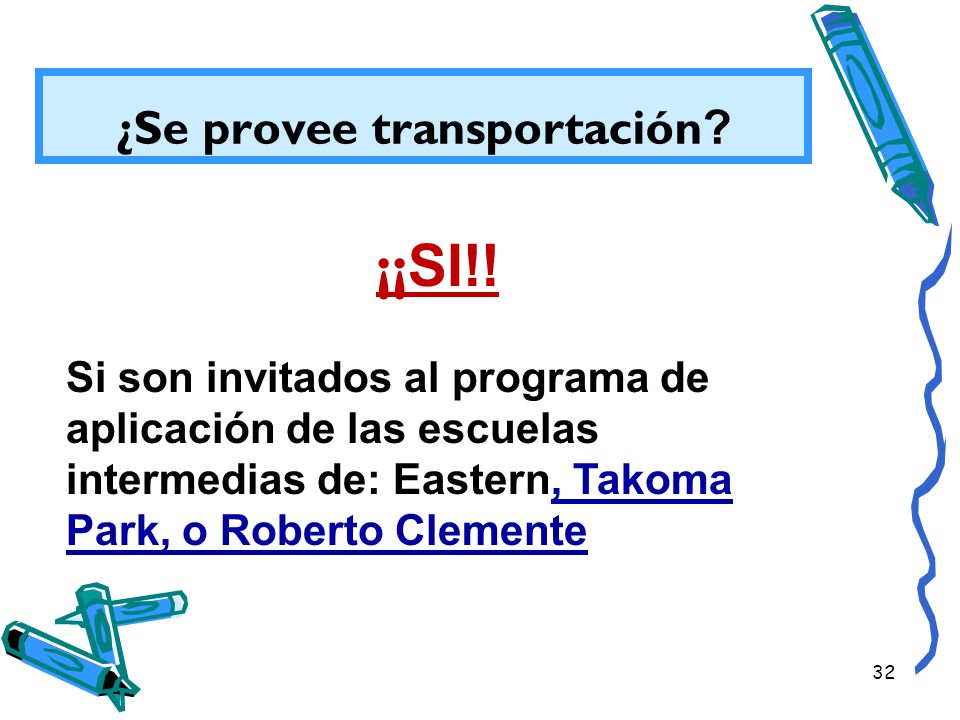 ¿Se provee transportación?

¡¡SI!!

Si son invitados al programa de aplicación de las escuelas intermedias de: Eastern, Takoma Park, o Roberto Clemente

32